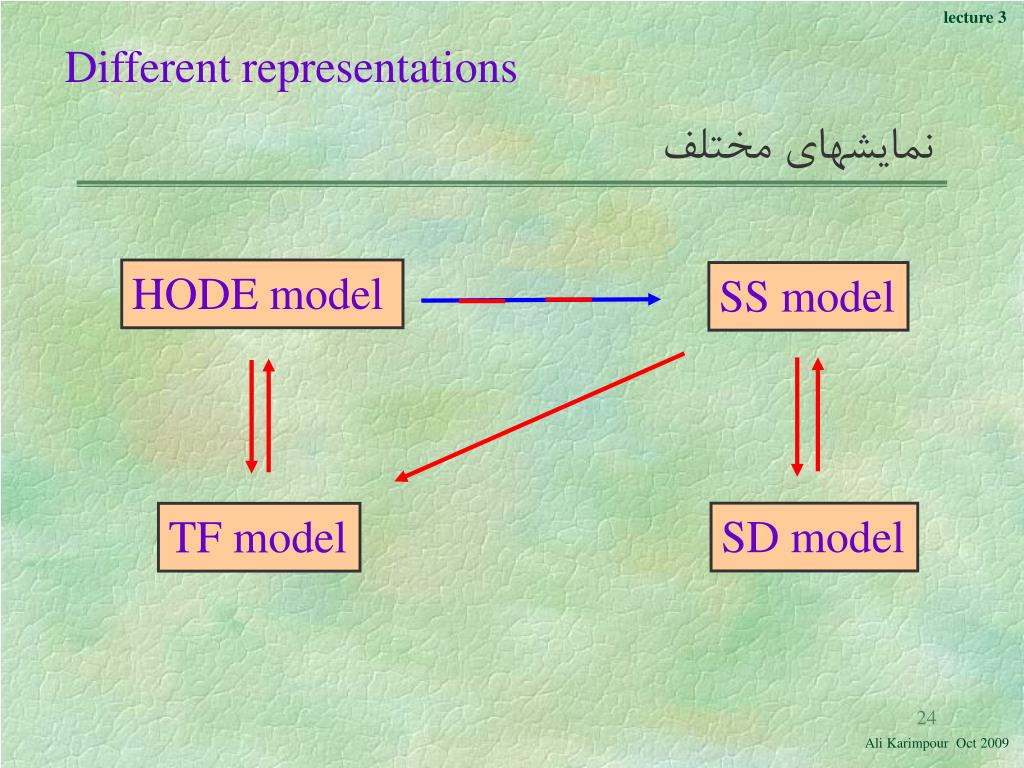 lecture 3

Different representations

نمایشهای مختلف

HODE model

SS model

TF model

SD model

24

Ali Karimpour Oct 2009